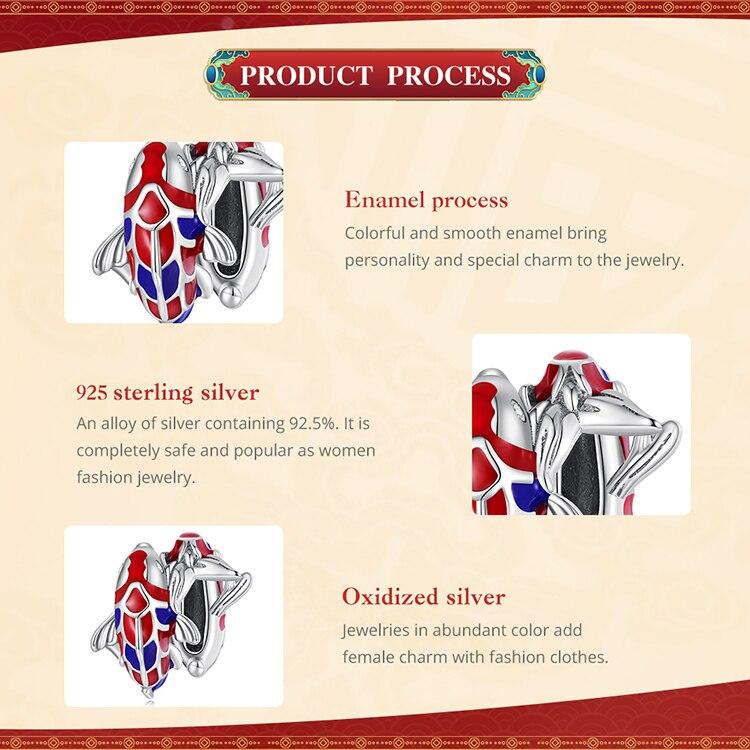 PRODUCT PROCESS

Enamel process
Colorful and smooth enamel bring personality and special charm to the jewelry.

925 sterling silver
An alloy of silver containing 92.5%. It is completely safe and popular as women fashion jewelry.

Oxidized silver
Jewelries in abundant color add female charm with fashion clothes.